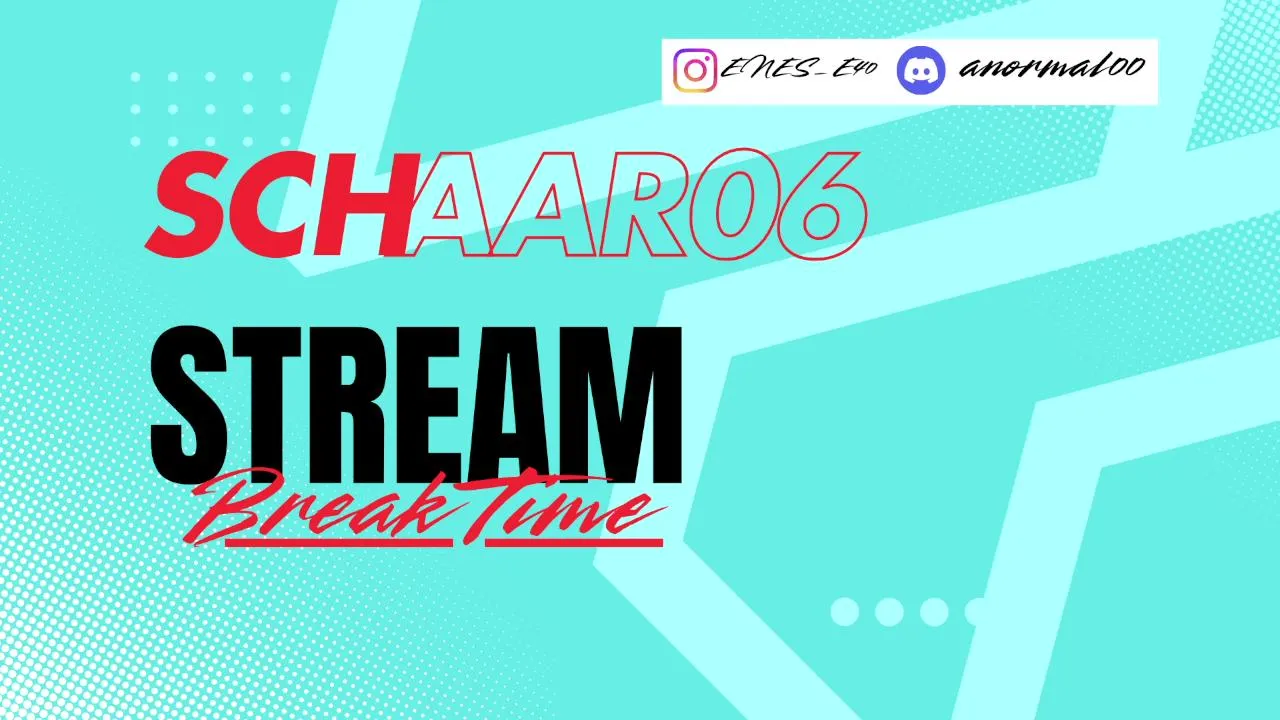 ENES_E40 anormal00

SCHAAR06

STREAM

Break Time